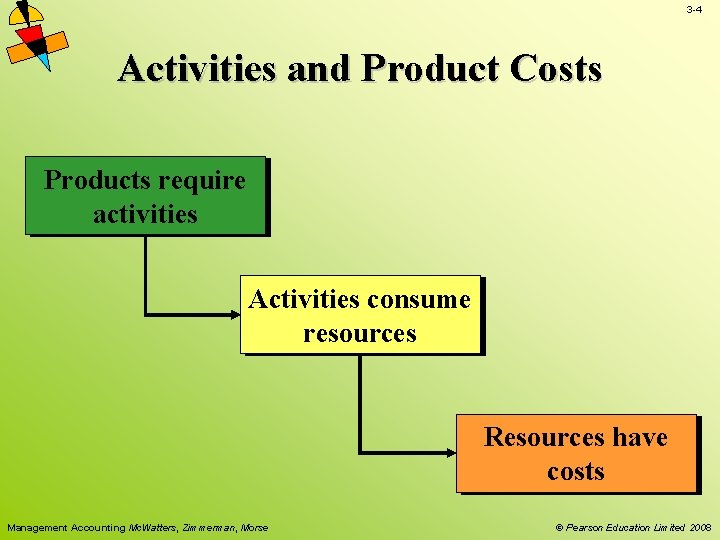 3-4

Activities and Product Costs

Products require activities

Activities consume resources

Resources have costs

Management Accounting McWatters, Zimmerman, Morse

© Pearson Education Limited 2008